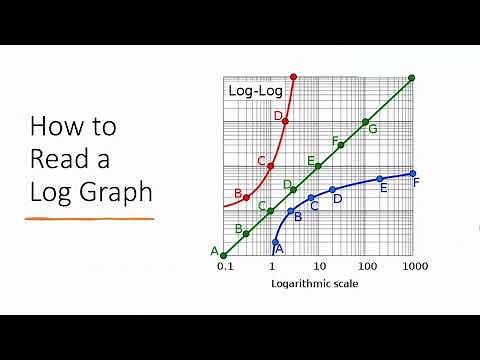 How to Read a Log Graph

Log-Log

D
C
B

G
F
E
D
C
B
A

F
E
D
C
B
A

0.1 1 10 100 1000

Logarithmic scale